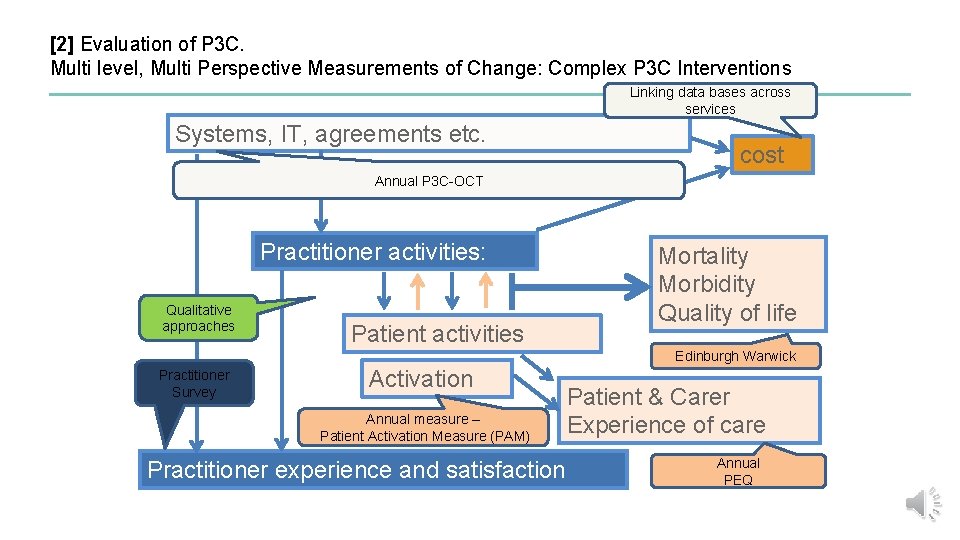 [2] Evaluation of P3C.
Multi level, Multi Perspective Measurements of Change: Complex P3C Interventions

Linking data bases across services

Systems, IT, agreements etc.

cost

Annual P3C-OCT

Practitioner activities:

Mortality
Morbidity
Quality of life

Qualitative approaches

Patient activities

Edinburgh Warwick

Practitioner Survey

Activation

Patient & Carer
Experience of care

Annual measure –
Patient Activation Measure (PAM)

Practitioner experience and satisfaction

Annual
PEQ